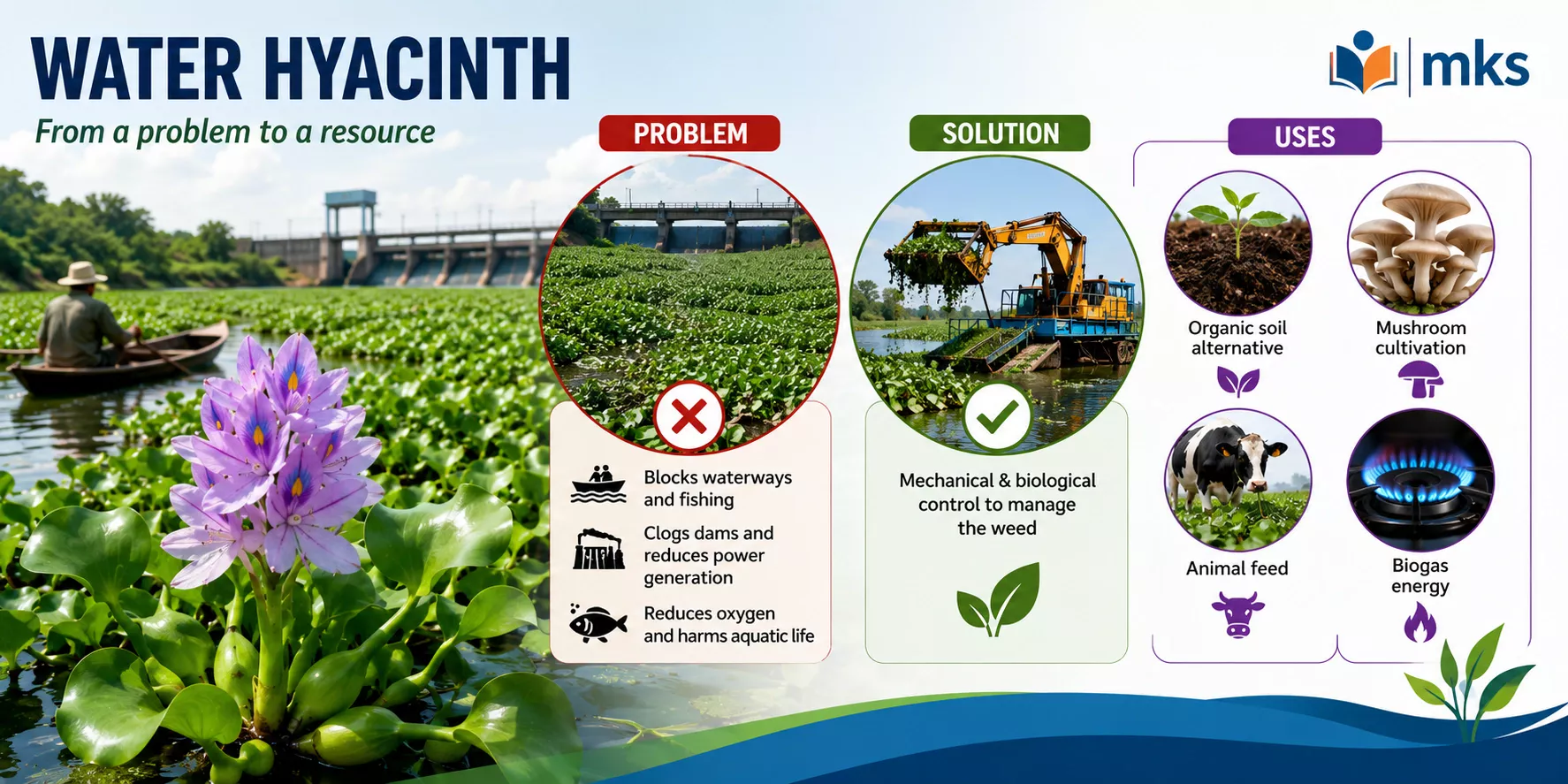 WATER HYACINTH

From a problem to a resource

mks

PROBLEM

Blocks waterways and fishing

Clogs dams and reduces power generation

Reduces oxygen and harms aquatic life

SOLUTION

Mechanical & biological control to manage the weed

USES

Organic soil alternative

Mushroom cultivation

Animal feed

Biogas energy